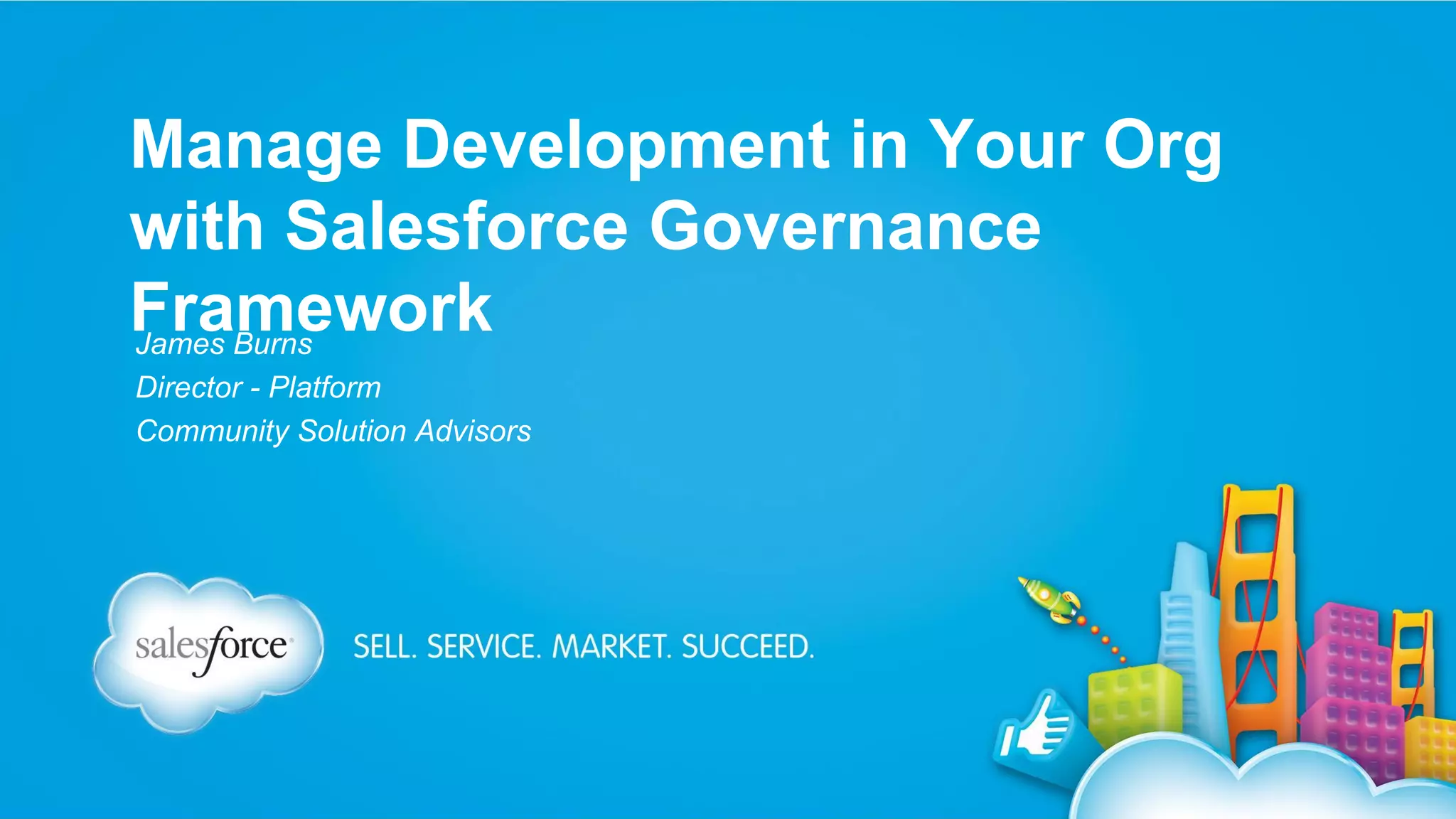 Manage Development in Your Org with Salesforce Governance Framework

James Burns
Director - Platform
Community Solution Advisors

salesforce

SELL. SERVICE. MARKET. SUCCEED.